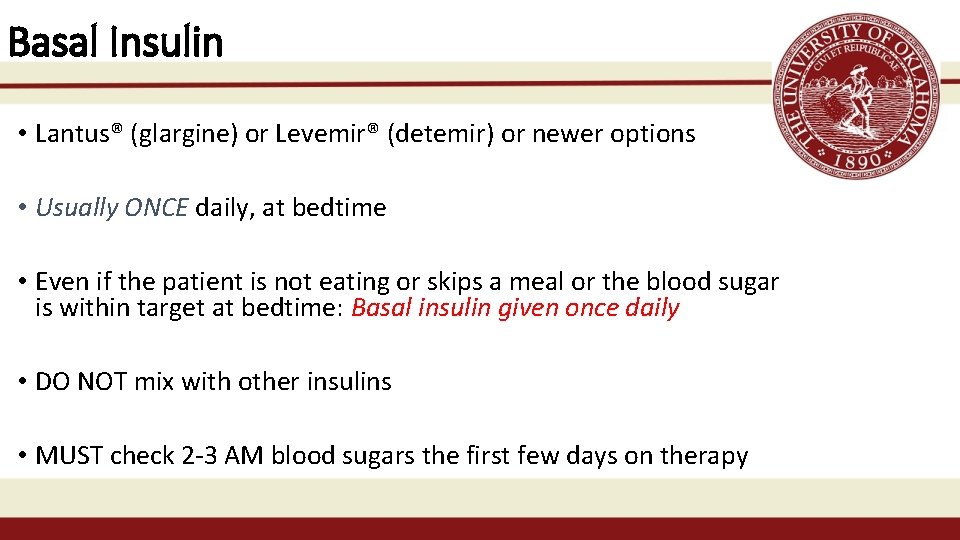 Basal Insulin

THE UNIVERSITY OF OKLAHOMA CIVI ET REIPUBLICAE 1890

• Lantus® (glargine) or Levemir® (detemir) or newer options

• Usually ONCE daily, at bedtime

• Even if the patient is not eating or skips a meal or the blood sugar is within target at bedtime: Basal insulin given once daily

• DO NOT mix with other insulins

• MUST check 2-3 AM blood sugars the first few days on therapy